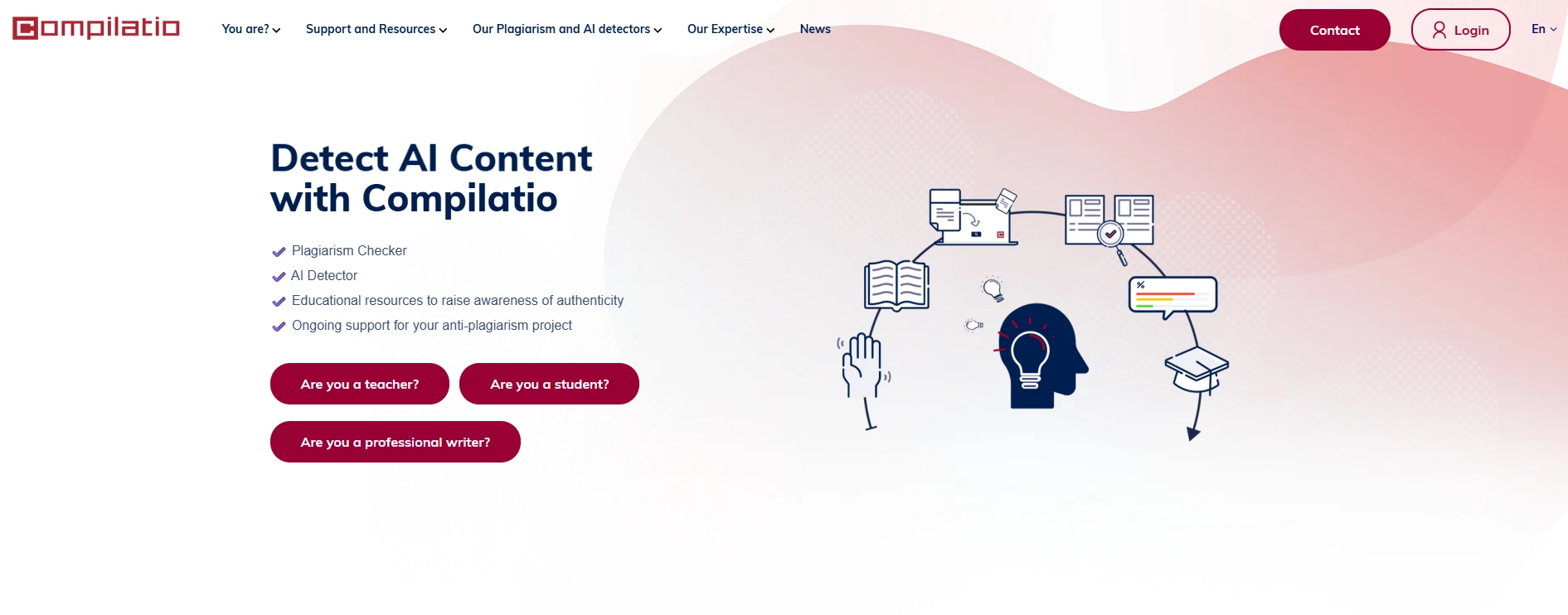 Compilatio

You are?
Support and Resources
Our Plagiarism and AI detectors
Our Expertise
News

Contact
Login
En

Detect AI Content with Compilatio

Plagiarism Checker
AI Detector
Educational resources to raise awareness of authenticity
Ongoing support for your anti-plagiarism project

Are you a teacher?
Are you a student?
Are you a professional writer?

%